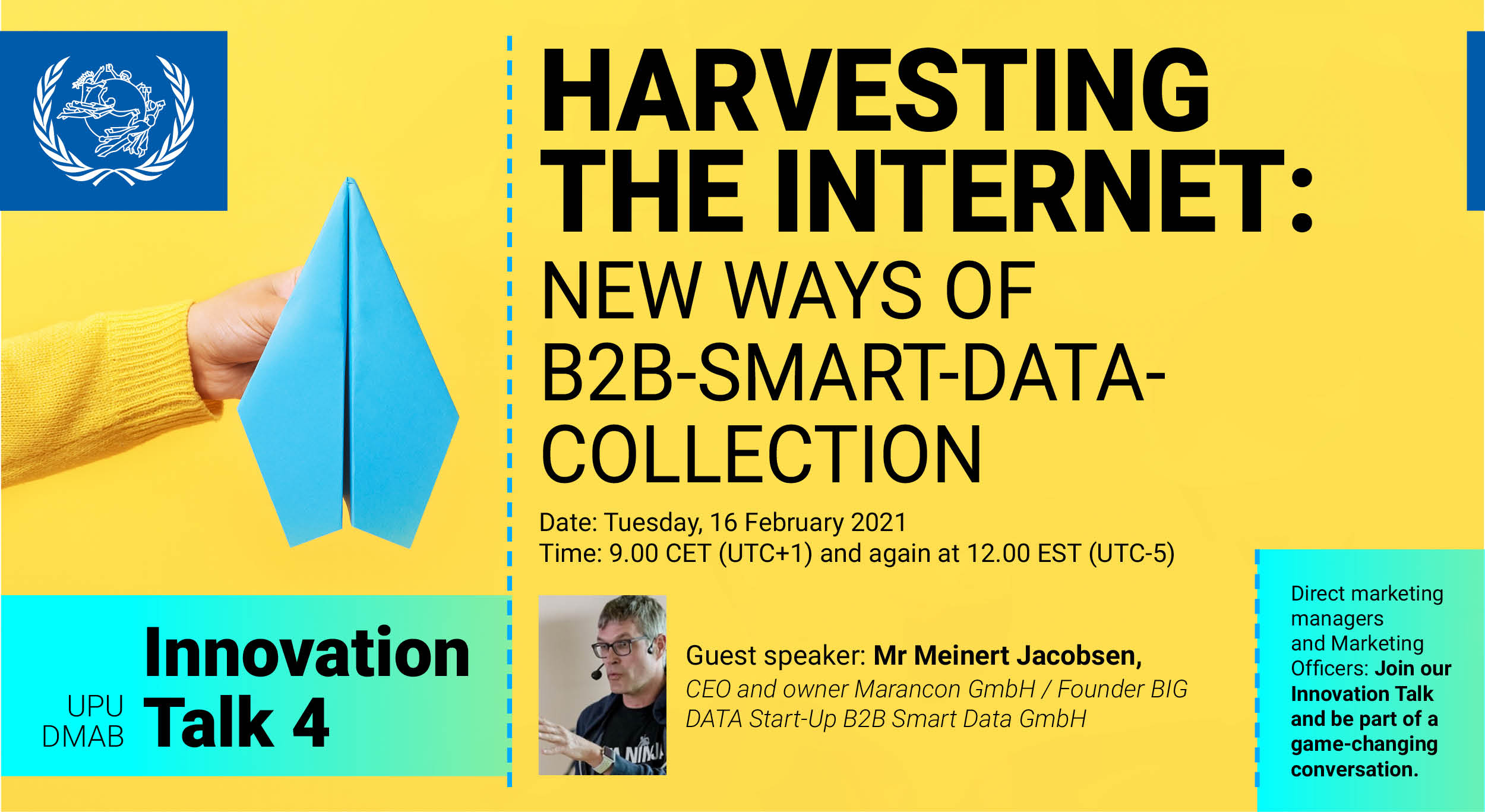 HARVESTING THE INTERNET:
NEW WAYS OF B2B-SMART-DATA-COLLECTION

Date: Tuesday, 16 February 2021
Time: 9.00 CET (UTC+1) and again at 12.00 EST (UTC-5)

UPU DMAB Innovation Talk 4

Guest speaker: Mr Meinert Jacobsen,
CEO and owner Marancon GmbH / Founder BIG DATA Start-Up B2B Smart Data GmbH

Direct marketing managers and Marketing Officers: Join our Innovation Talk and be part of a game-changing conversation.